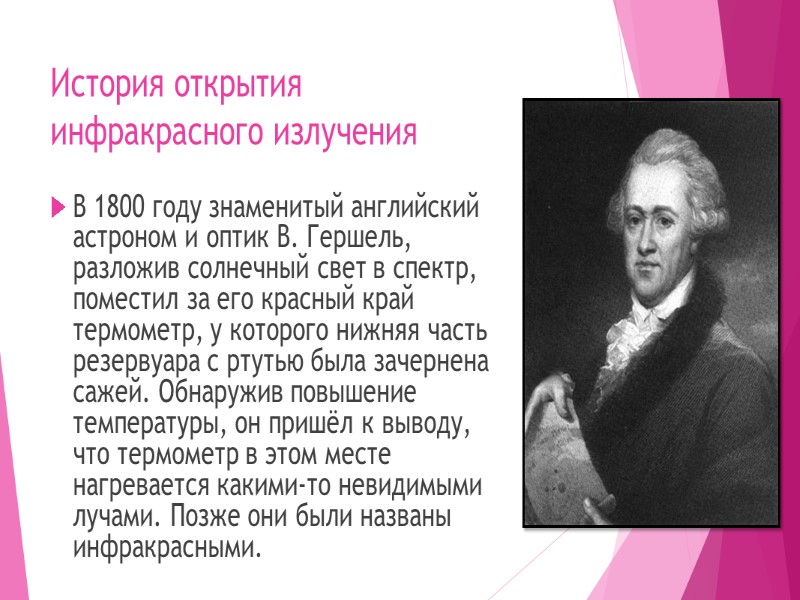 История открытия инфракрасного излучения

В 1800 году знаменитый английский астроном и оптик В. Гершель, разложив солнечный свет в спектр, поместил за его красный край термометр, у которого нижняя часть резервуара с ртутью была зачернена сажей. Обнаружив повышение температуры, он пришёл к выводу, что термометр в этом месте нагревается какими-то невидимыми лучами. Позже они были названы инфракрасными.